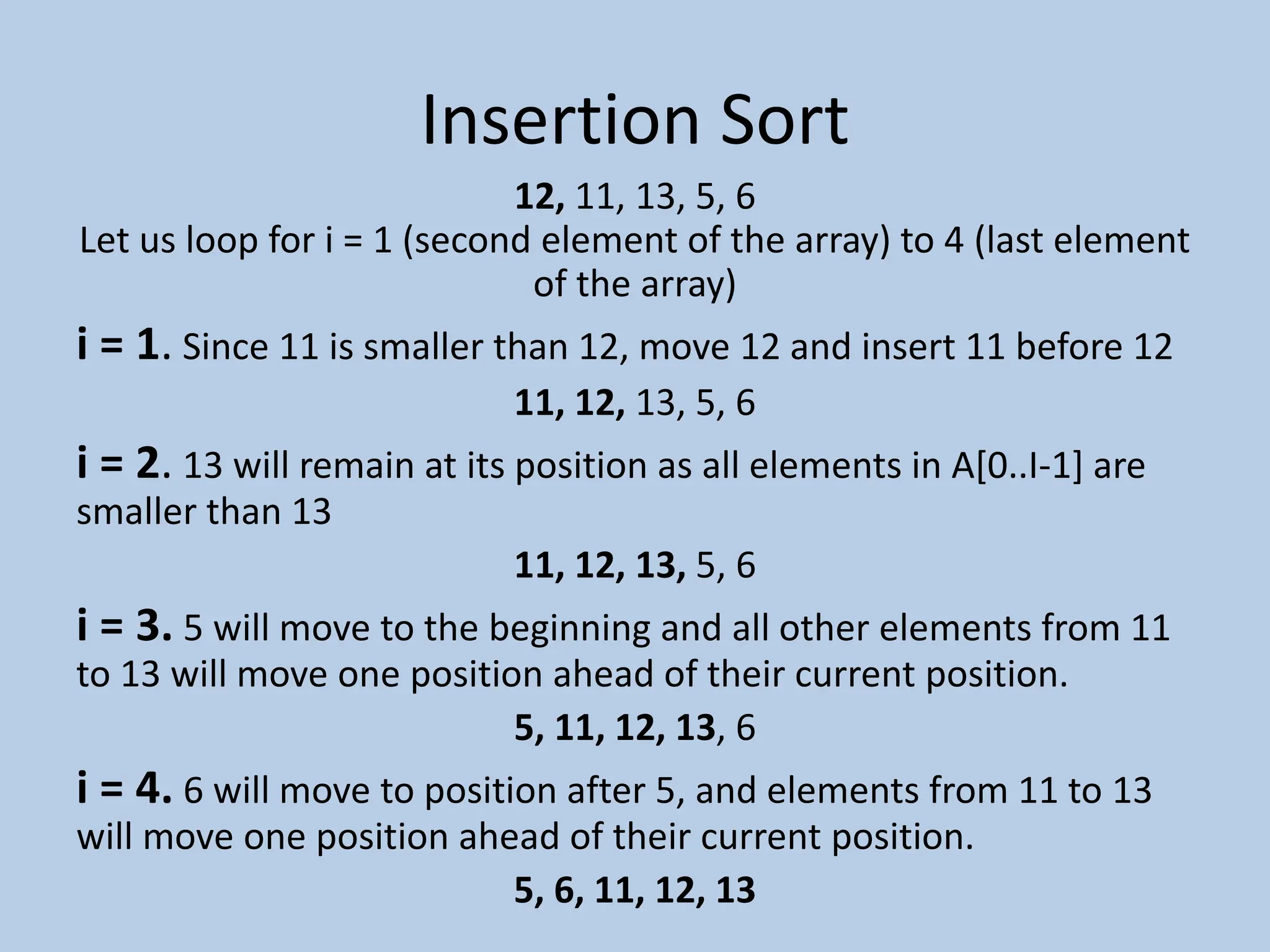 Insertion Sort

12, 11, 13, 5, 6

Let us loop for i = 1 (second element of the array) to 4 (last element of the array)

i = 1. Since 11 is smaller than 12, move 12 and insert 11 before 12

11, 12, 13, 5, 6

i = 2. 13 will remain at its position as all elements in A[0..I-1] are smaller than 13

11, 12, 13, 5, 6

i = 3. 5 will move to the beginning and all other elements from 11 to 13 will move one position ahead of their current position.

5, 11, 12, 13, 6

i = 4. 6 will move to position after 5, and elements from 11 to 13 will move one position ahead of their current position.

5, 6, 11, 12, 13